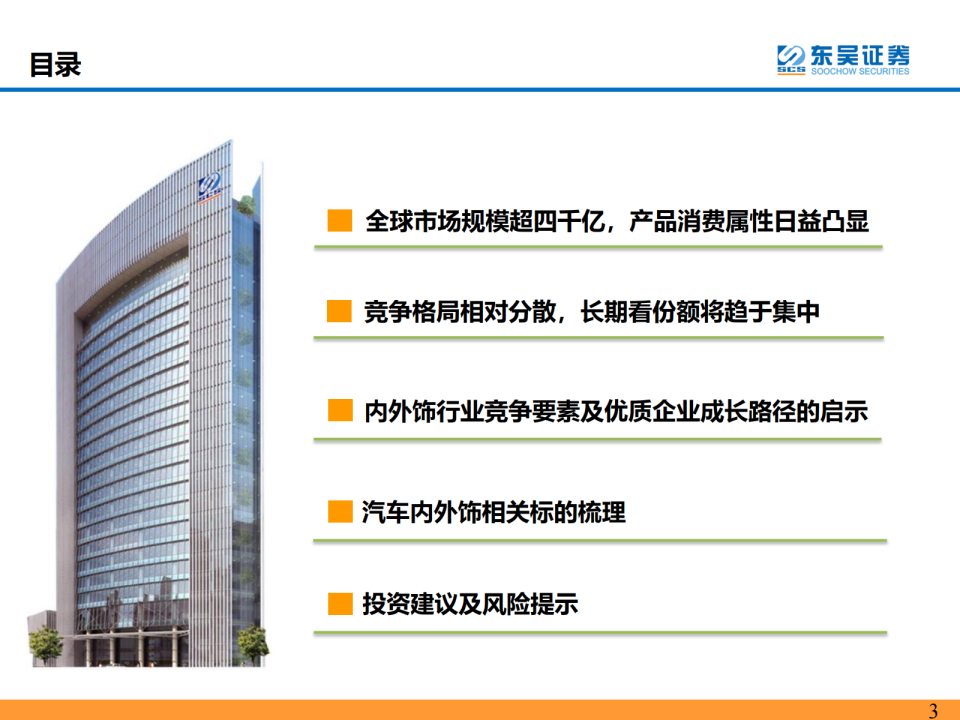 目录

SCS 东吴证券 SOOCHOW SECURITIES

全球市场规模超四千亿，产品消费属性日益凸显

竞争格局相对分散，长期看份额将趋于集中

内外饰行业竞争要素及优质企业成长路径的启示

汽车内外饰相关标的梳理

投资建议及风险提示

3